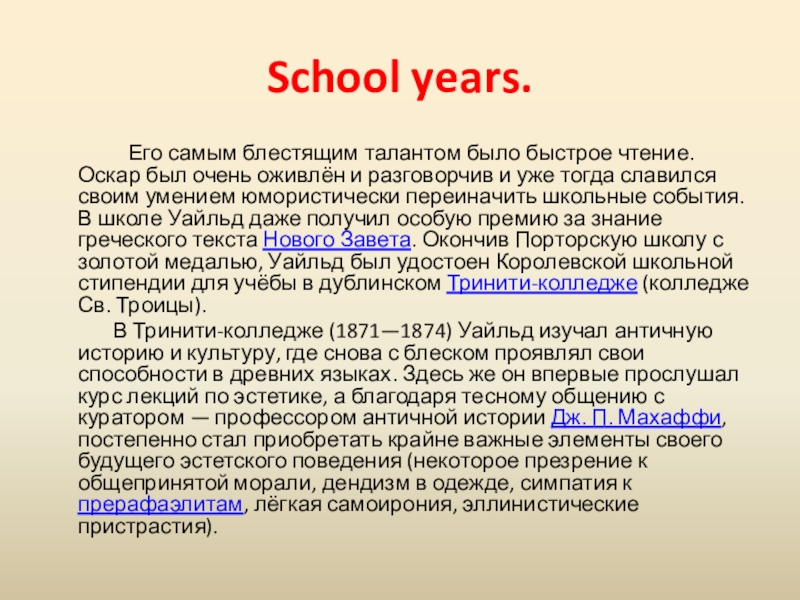 School years.

Его самым блестящим талантом было быстрое чтение. Оскар был очень оживлён и разговорчив и уже тогда славился своим умением юмористически переиначить школьные события. В школе Уайльд даже получил особую премию за знание греческого текста Нового Завета. Окончив Порторскую школу с золотой медалью, Уайльд был удостоен Королевской школьной стипендии для учёбы в дублинском Тринити-колледже (колледже Св. Троицы).

В Тринити-колледже (1871—1874) Уайльд изучал античную историю и культуру, где снова с блеском проявлял свои способности в древних языках. Здесь же он впервые прослушал курс лекций по эстетике, а благодаря тесному общению с куратором — профессором античной истории Дж. П. Махаффи, постепенно стал приобретать крайне важные элементы своего будущего эстетского поведения (некоторое презрение к общепринятой морали, дендизм в одежде, симпатия к прерафаэлитам, лёгкая самоирония, эллинистические пристрастия).